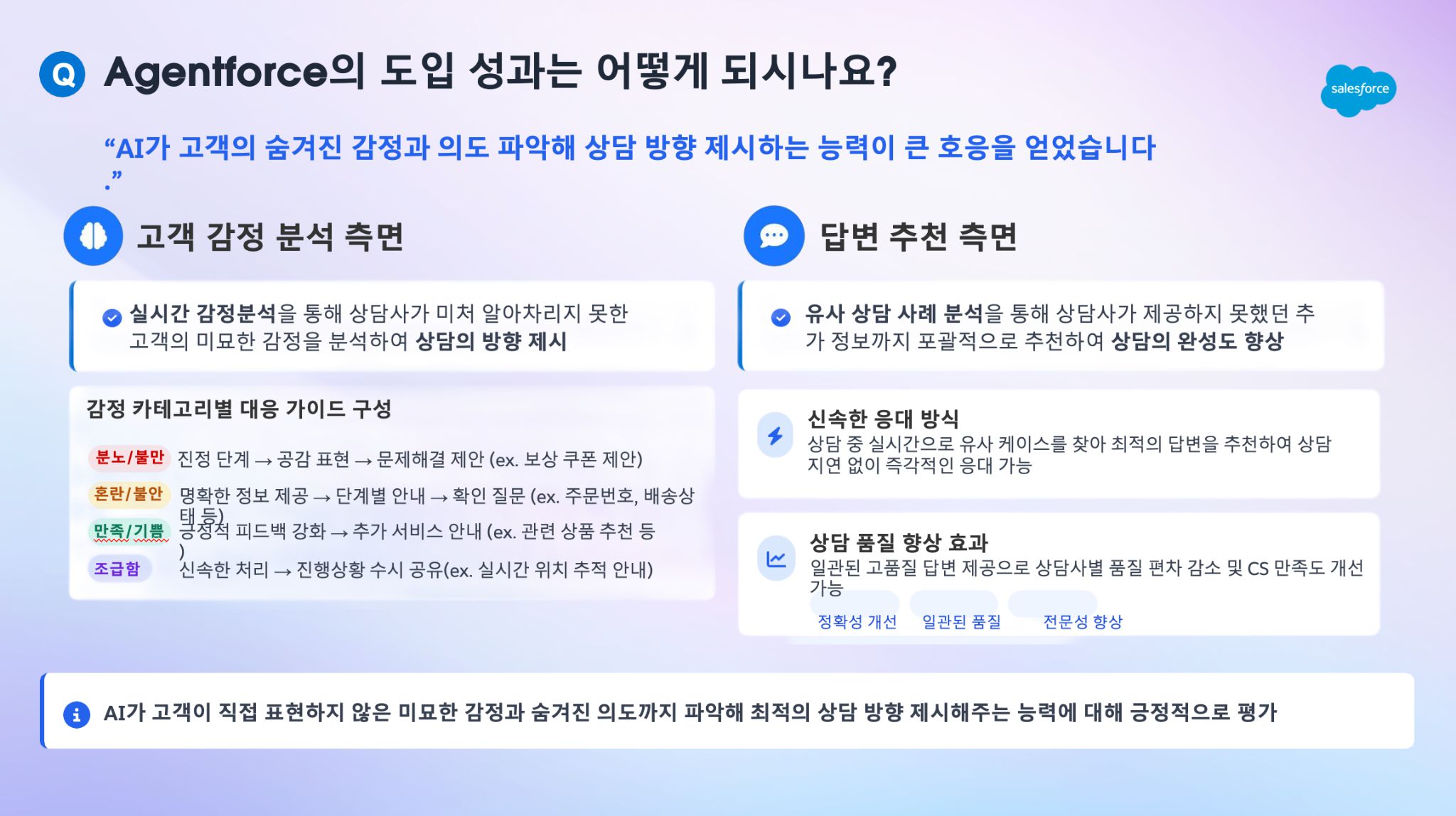 Q Agentforce의 도입 성과는 어떻게 되시나요?

salesforce

“AI가 고객의 숨겨진 감정과 의도 파악해 상담 방향 제시하는 능력이 큰 호응을 얻었습니다.”

고객 감정 분석 측면

실시간 감정분석을 통해 상담사가 미처 알아차리지 못한 고객의 미묘한 감정을 분석하여 상담의 방향 제시

감정 카테고리별 대응 가이드 구성

분노/불만 진정 단계 → 공감 표현 → 문제해결 제안 (ex. 보상 쿠폰 제안)

혼란/불안 명확한 정보 제공 → 단계별 안내 → 확인 질문 (ex. 주문번호, 배송상태 등)

만족/기쁨 긍정적 피드백 강화 → 추가 서비스 안내 (ex. 관련 상품 추천 등)

조급함 신속한 처리 → 진행상황 수시 공유(ex. 실시간 위치 추적 안내)

답변 추천 측면

유사 상담 사례 분석을 통해 상담사가 제공하지 못했던 추가 정보까지 포괄적으로 추천하여 상담의 완성도 향상

신속한 응대 방식
상담 중 실시간으로 유사 케이스를 찾아 최적의 답변을 추천하여 상담 지연 없이 즉각적인 응대 가능

상담 품질 향상 효과
일관된 고품질 답변 제공으로 상담사별 품질 편차 감소 및 CS 만족도 개선 가능

정확성 개선 일관된 품질 전문성 향상

AI가 고객이 직접 표현하지 않은 미묘한 감정과 숨겨진 의도까지 파악해 최적의 상담 방향 제시해주는 능력에 대해 긍정적으로 평가